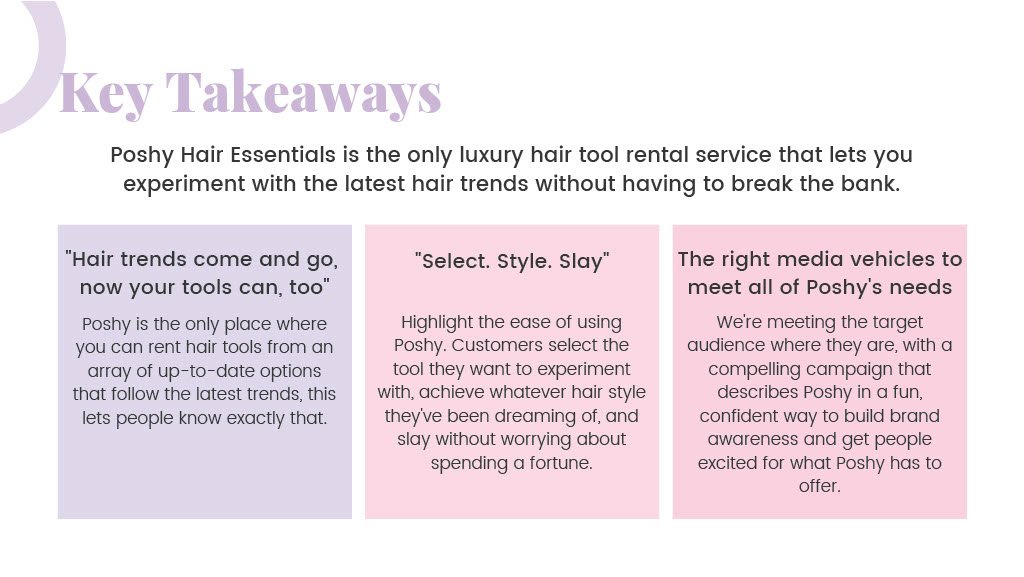 Key Takeaways

Poshy Hair Essentials is the only luxury hair tool rental service that lets you experiment with the latest hair trends without having to break the bank.

"Hair trends come and go, now your tools can, too"

Poshy is the only place where you can rent hair tools from an array of up-to-date options that follow the latest trends, this lets people know exactly that.

"Select. Style. Slay"

Highlight the ease of using Poshy. Customers select the tool they want to experiment with, achieve whatever hair style they've been dreaming of, and slay without worrying about spending a fortune.

The right media vehicles to meet all of Poshy's needs

We're meeting the target audience where they are, with a compelling campaign that describes Poshy in a fun, confident way to build brand awareness and get people excited for what Poshy has to offer.